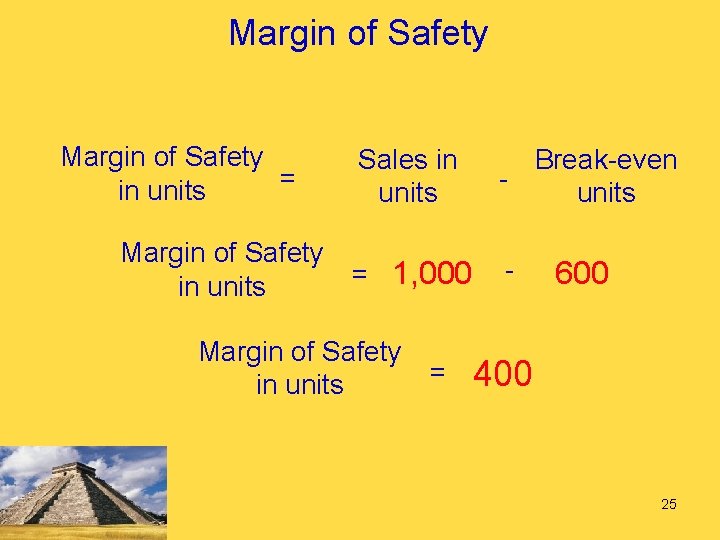 Margin of Safety

Margin of Safety in units = Sales in units - Break-even units

Margin of Safety in units = 1,000 - 600

Margin of Safety in units = 400

25